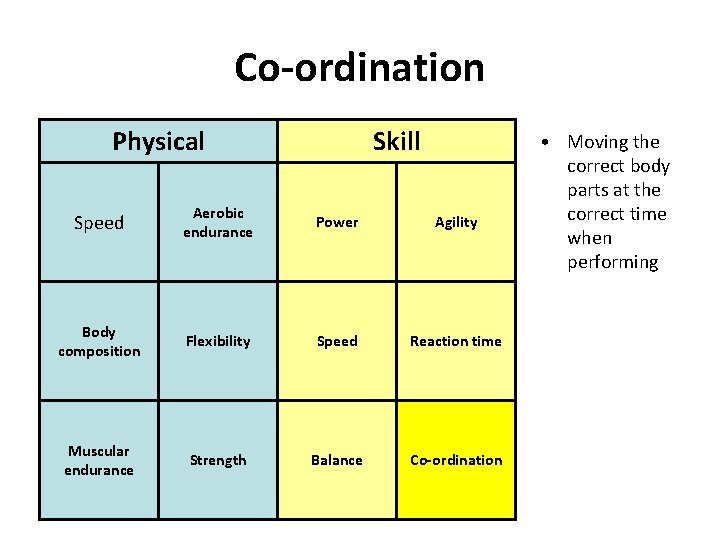 Co-ordination

| Physical | | Skill | |
|---|---|---|---|
| Speed | Aerobic endurance | Power | Agility |
| Body composition | Flexibility | Speed | Reaction time |
| Muscular endurance | Strength | Balance | Co-ordination |

• Moving the correct body parts at the correct time when performing